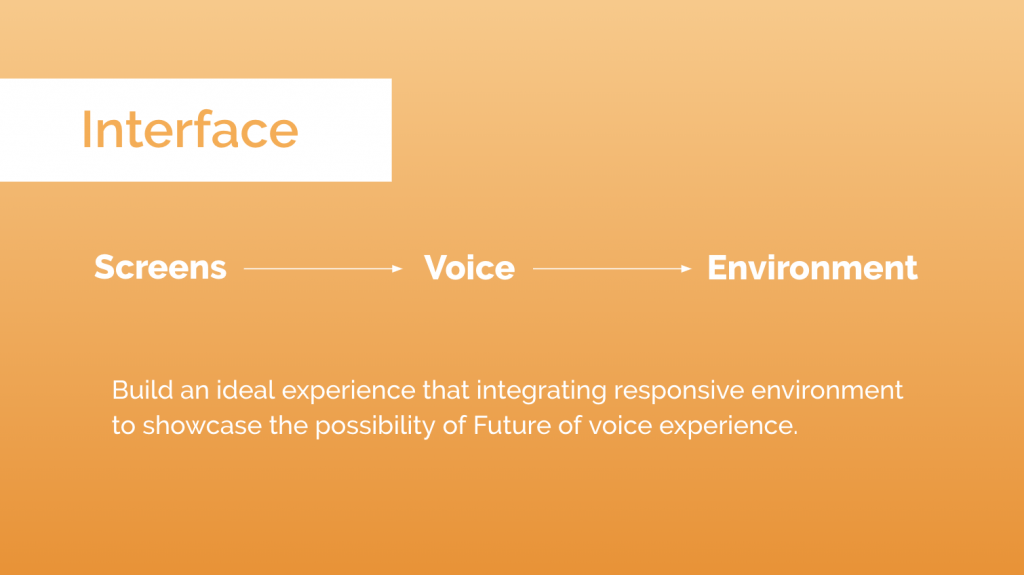 Interface

Screens → Voice → Environment

Build an ideal experience that integrating responsive environment to showcase the possibility of Future of voice experience.